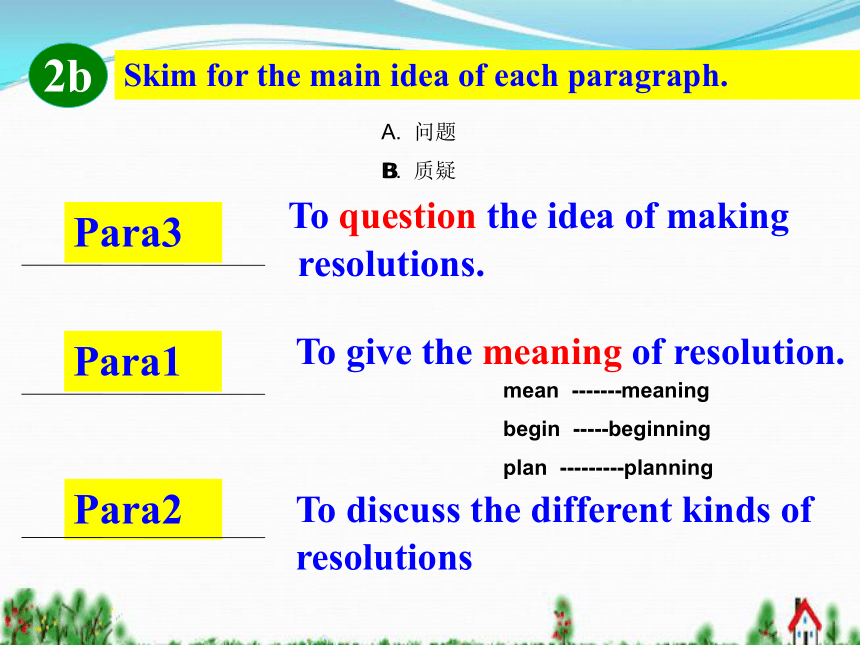 2b Skim for the main idea of each paragraph.

A. 问题

B. 质疑

Para3

To question the idea of making resolutions.

Para1

To give the meaning of resolution.

mean -------meaning

begin -----beginning

plan ---------planning

Para2

To discuss the different kinds of resolutions